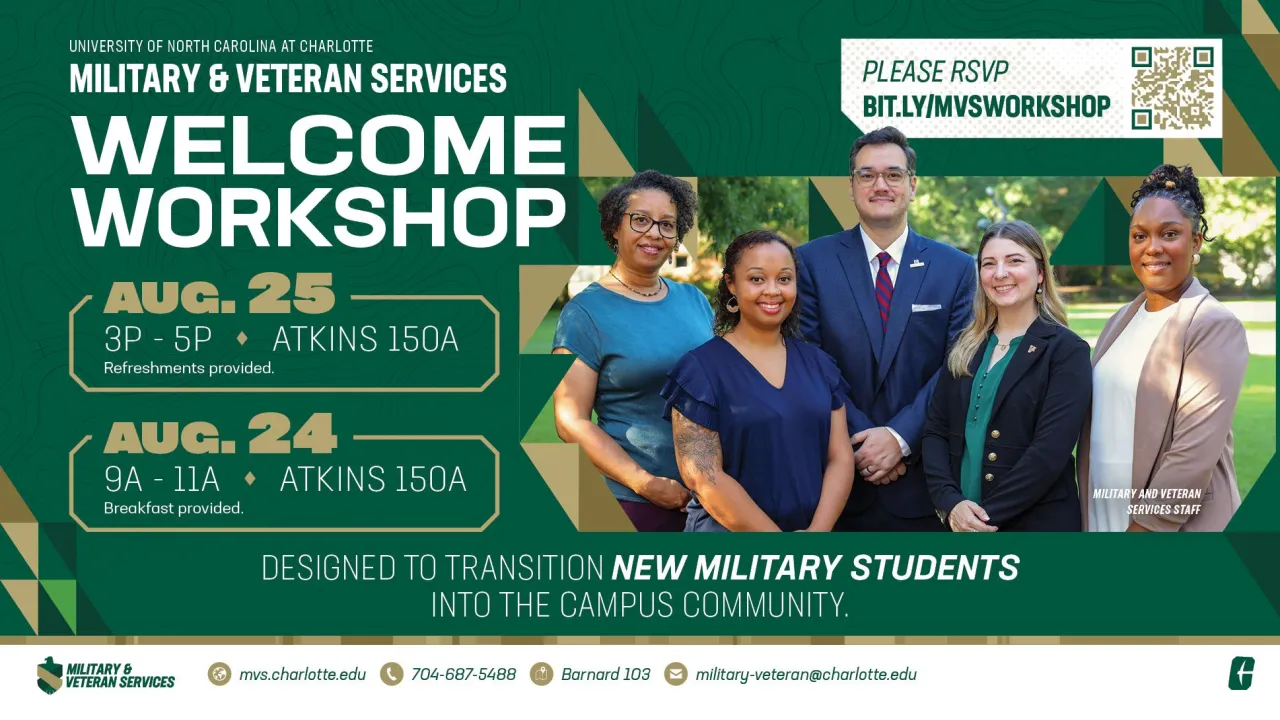 UNIVERSITY OF NORTH CAROLINA AT CHARLOTTE
MILITARY & VETERAN SERVICES
WELCOME WORKSHOP

PLEASE RSVP
BIT.LY/MVSWORKSHOP

AUG. 25
3P - 5P ♦ ATKINS 150A
Refreshments provided.

AUG. 24
9A - 11A ♦ ATKINS 150A
Breakfast provided.

MILITARY AND VETERAN SERVICES STAFF

DESIGNED TO TRANSITION NEW MILITARY STUDENTS INTO THE CAMPUS COMMUNITY.

MILITARY & VETERAN SERVICES
mvs.charlotte.edu
704-687-5488
Barnard 103
military-veteran@charlotte.edu